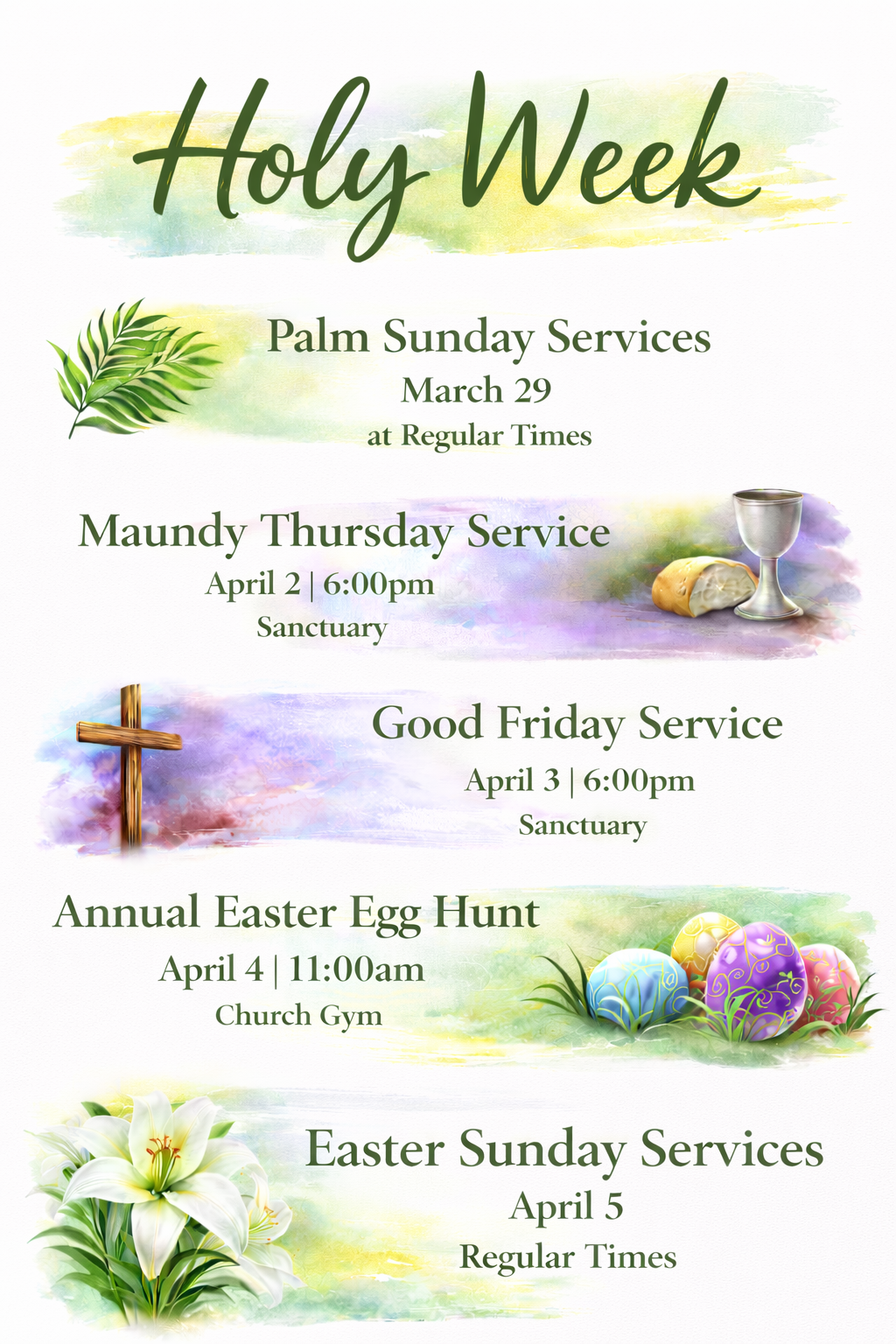 Holy Week

Palm Sunday Services
March 29
at Regular Times

Maundy Thursday Service
April 2 | 6:00pm
Sanctuary

Good Friday Service
April 3 | 6:00pm
Sanctuary

Annual Easter Egg Hunt
April 4 | 11:00am
Church Gym

Easter Sunday Services
April 5
Regular Times